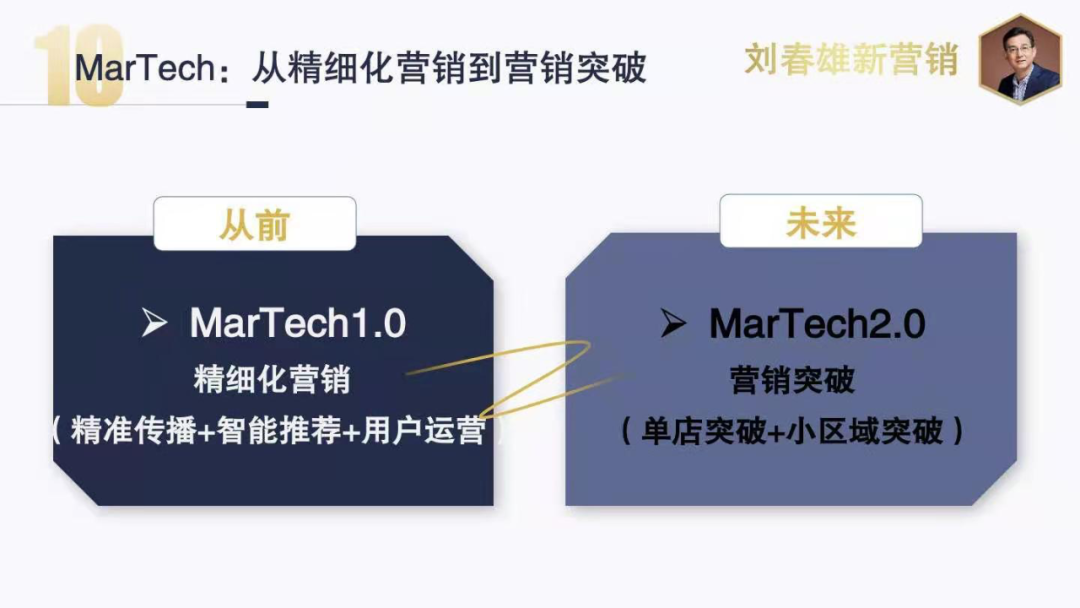 10

MarTech：从精细化营销到营销突破

刘春雄新营销

从前

➢ MarTech1.0
精细化营销
（精准传播+智能推荐+用户运营）

未来

➢ MarTech2.0
营销突破
（单店突破+小区域突破）